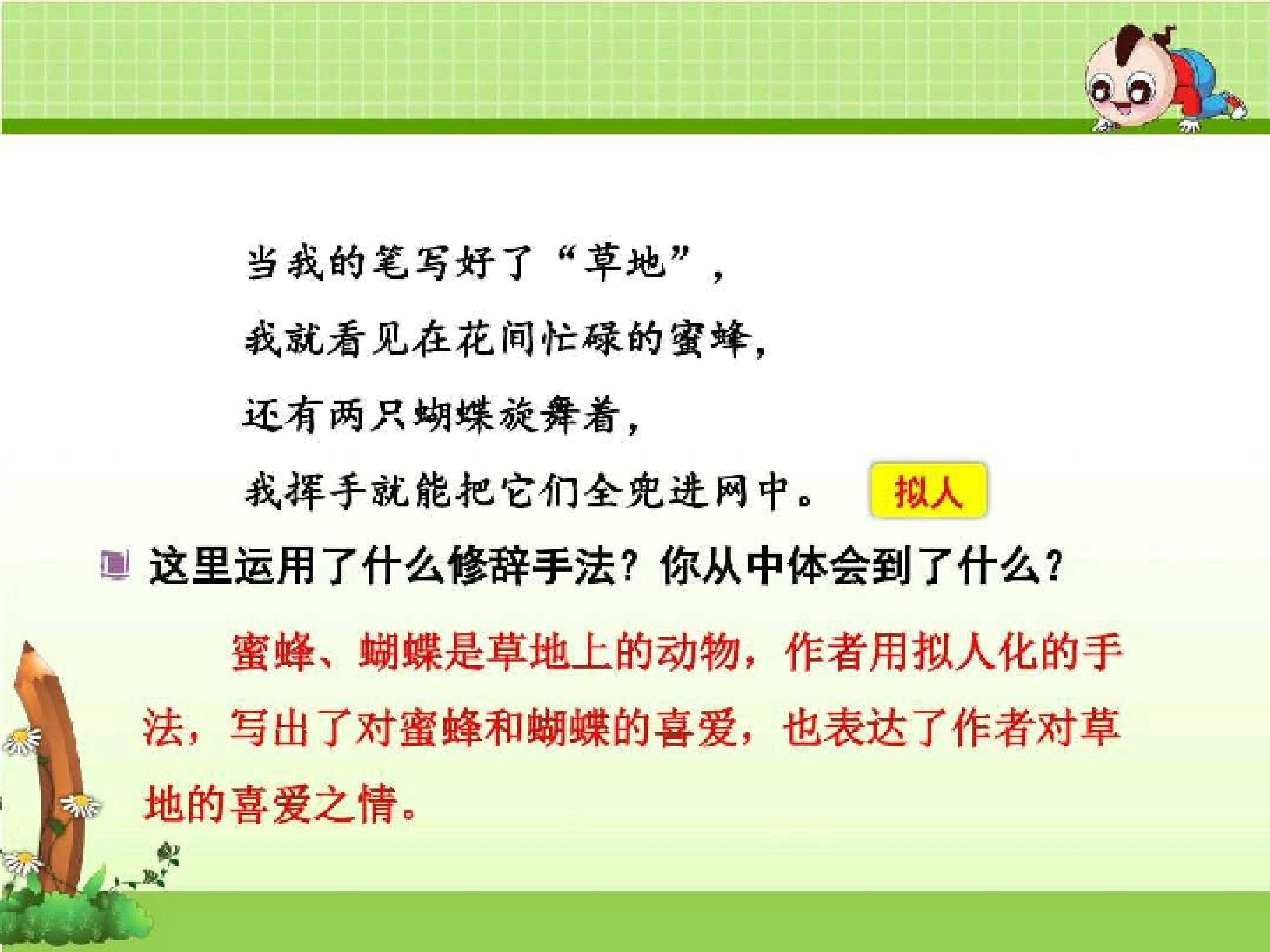 当我的笔写好了“草地”，
我就看见在花间忙碌的蜜蜂，
还有两只蝴蝶旋舞着，
我挥手就能把它们全兜进网中。

拟人

这里运用了什么修辞手法？你从中体会到了什么？

蜜蜂、蝴蝶是草地上的动物，作者用拟人化的手法，写出了对蜜蜂和蝴蝶的喜爱，也表达了作者对草地的喜爱之情。